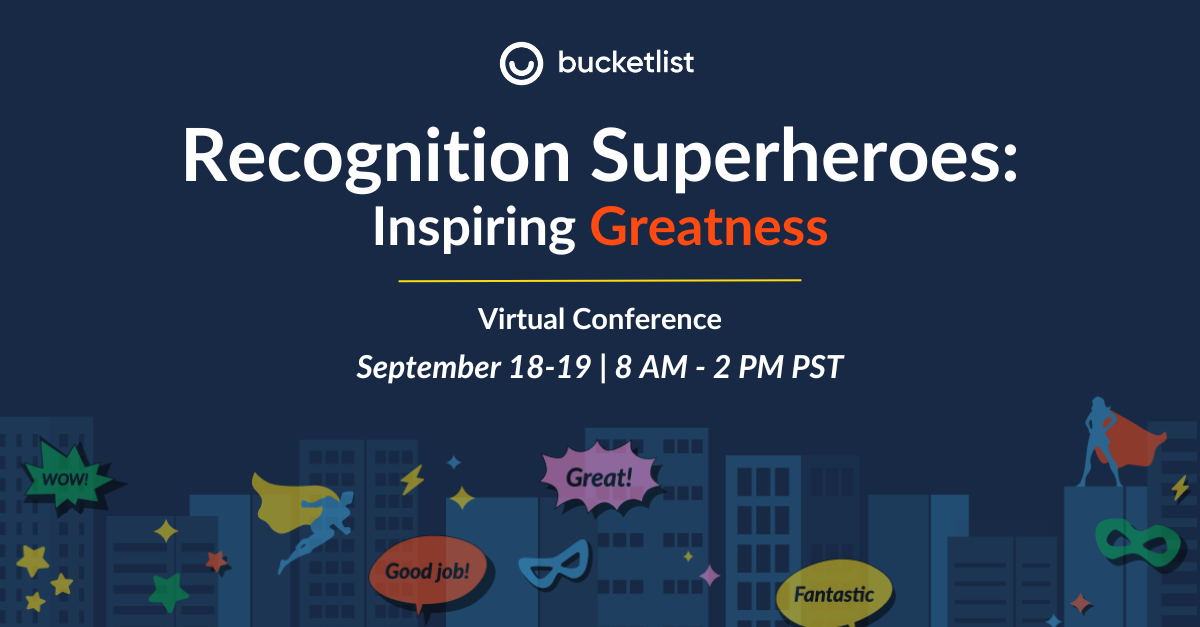 bucketlist

Recognition Superheroes:
Inspiring Greatness

Virtual Conference
September 18-19 | 8 AM - 2 PM PST

WOW!

Great!

Good job!

Fantastic